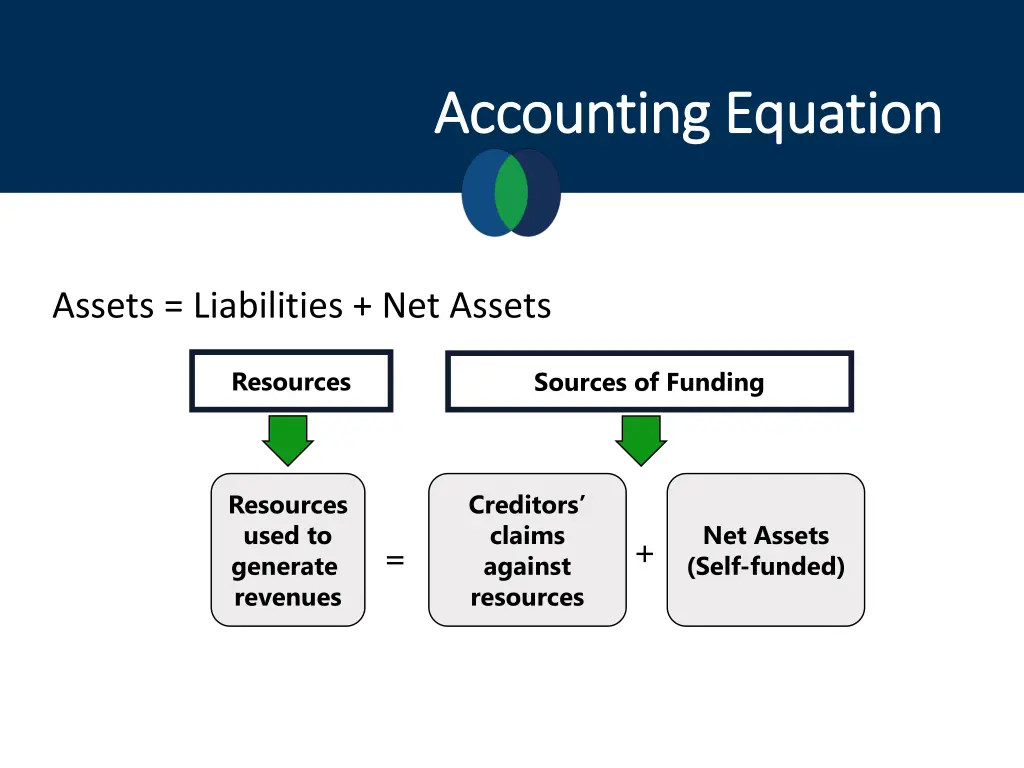 Accounting Equation

Assets = Liabilities + Net Assets

Resources

Sources of Funding

Resources used to generate revenues

=

Creditors' claims against resources

+

Net Assets (Self-funded)